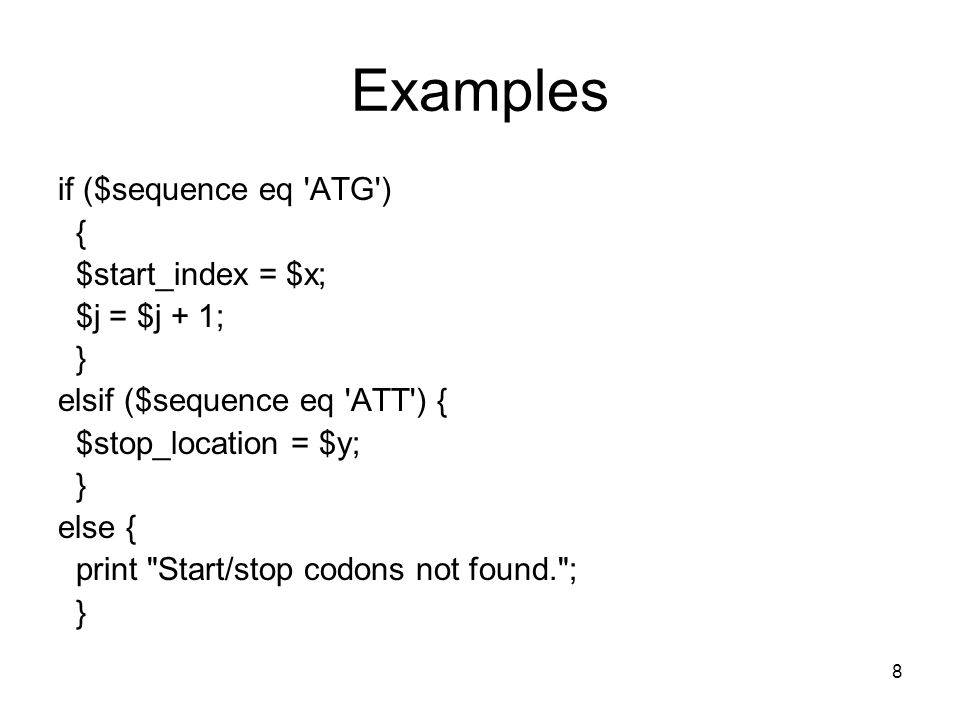 Examples

if ($sequence eq 'ATG')
  {
  $start_index = $x;
  $j = $j + 1;
  }
elsif ($sequence eq 'ATT') {
  $stop_location = $y;
  }
else {
  print "Start/stop codons not found.";
  }

8